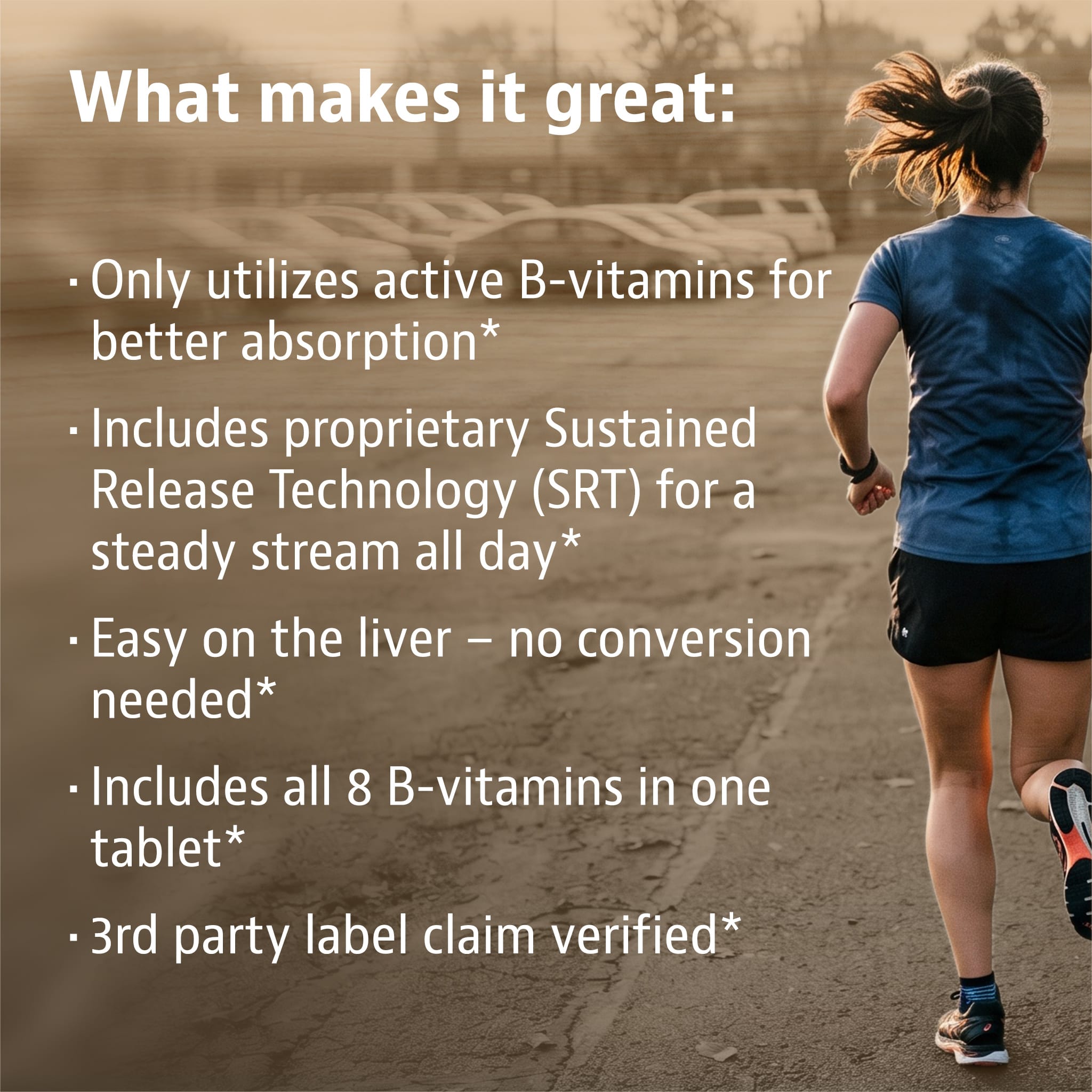 What makes it great:

· Only utilizes active B-vitamins for better absorption*

· Includes proprietary Sustained Release Technology (SRT) for a steady stream all day*

· Easy on the liver – no conversion needed*

· Includes all 8 B-vitamins in one tablet*

· 3rd party label claim verified*